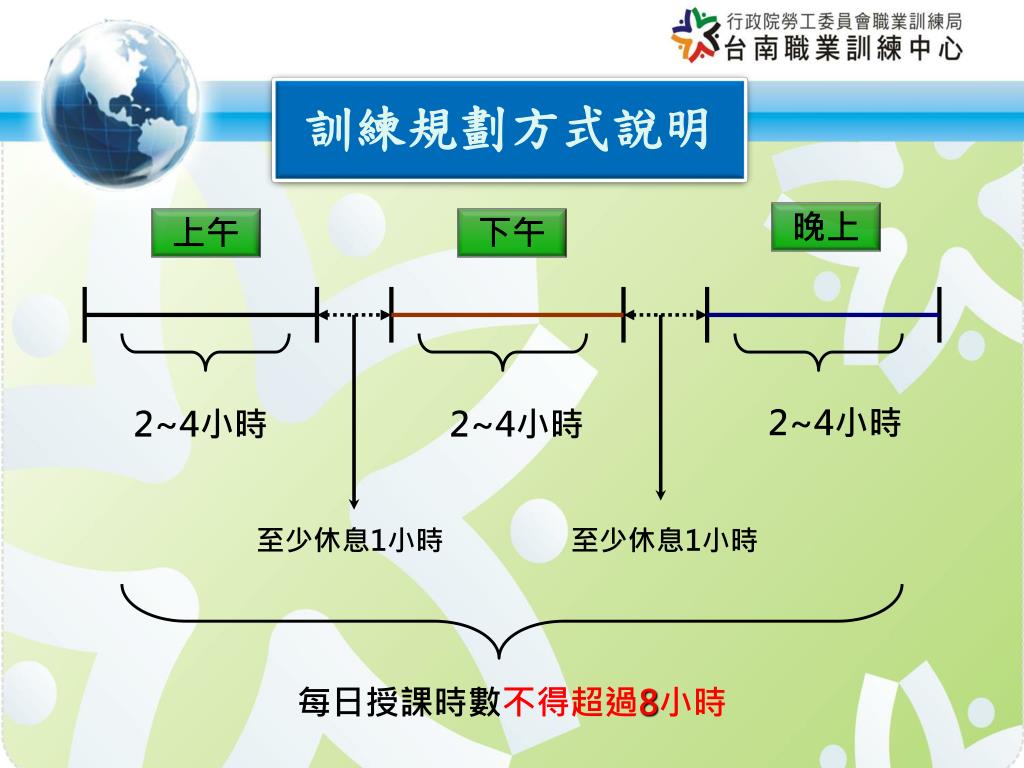 行政院勞工委員會職業訓練局
台南職業訓練中心

訓練規劃方式說明

上午

下午

晚上

2~4小時

2~4小時

2~4小時

至少休息1小時

至少休息1小時

每日授課時數不得超過8小時